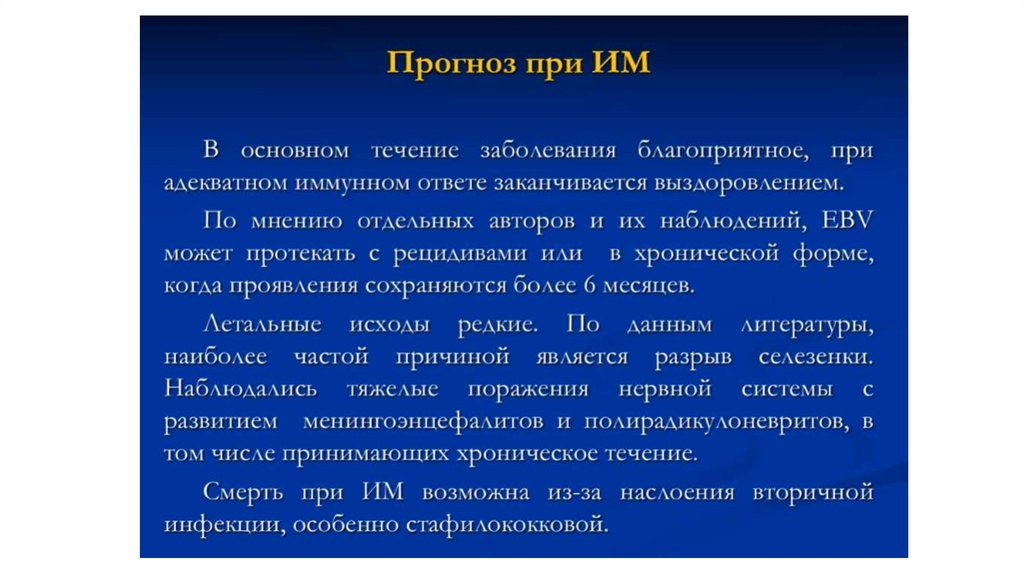 Прогноз при ИМ

В основном течение заболевания благоприятное, при адекватном иммунном ответе заканчивается выздоровлением.

По мнению отдельных авторов и их наблюдений, EBV может протекать с рецидивами или в хронической форме, когда проявления сохраняются более 6 месяцев.

Летальные исходы редкие. По данным литературы, наиболее частой причиной является разрыв селезенки. Наблюдались тяжелые поражения нервной системы с развитием менингоэнцефалитов и полирадикулоневритов, в том числе принимающих хроническое течение.

Смерть при ИМ возможна из-за наслоения вторичной инфекции, особенно стафилококковой.